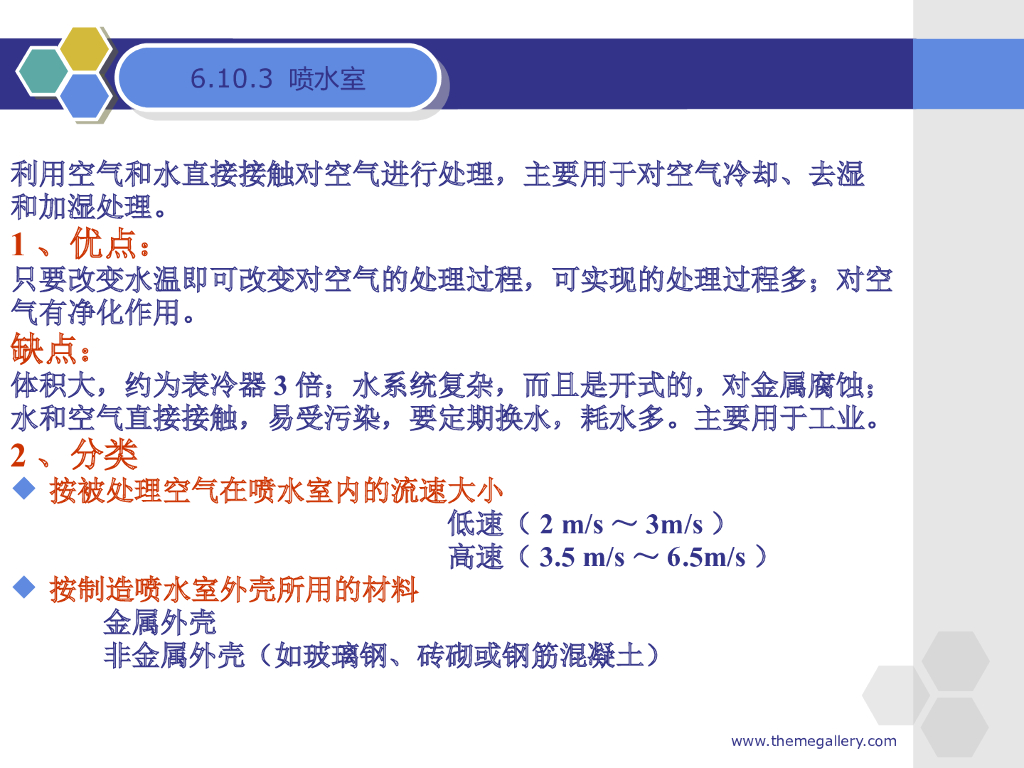 6.10.3 喷水室

利用空气和水直接接触对空气进行处理，主要用于对空气冷却、去湿和加湿处理。

1 、优点：

只要改变水温即可改变对空气的处理过程，可实现的处理过程多；对空气有净化作用。

缺点：

体积大，约为表冷器 3 倍；水系统复杂，而且是开式的，对金属腐蚀；水和空气直接接触，易受污染，要定期换水，耗水多。主要用于工业。

2 、分类

◆ 按被处理空气在喷水室内的流速大小

低速（ 2 m/s ～ 3m/s ）

高速（ 3.5 m/s ～ 6.5m/s ）

◆ 按制造喷水室外壳所用的材料

金属外壳

非金属外壳（如玻璃钢、砖砌或钢筋混凝土）

www.themegallery.com